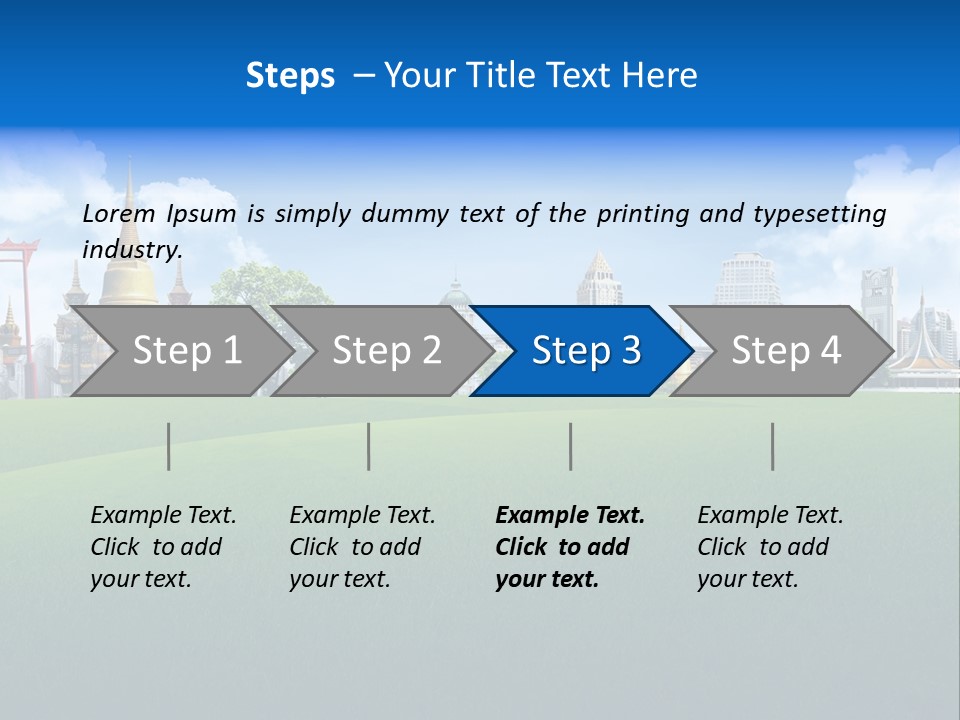 Steps – Your Title Text Here

Lorem Ipsum is simply dummy text of the printing and typesetting industry.

Step 1

Step 2

Step 3

Step 4

Example Text. Click to add your text.

Example Text. Click to add your text.

Example Text. Click to add your text.

Example Text. Click to add your text.